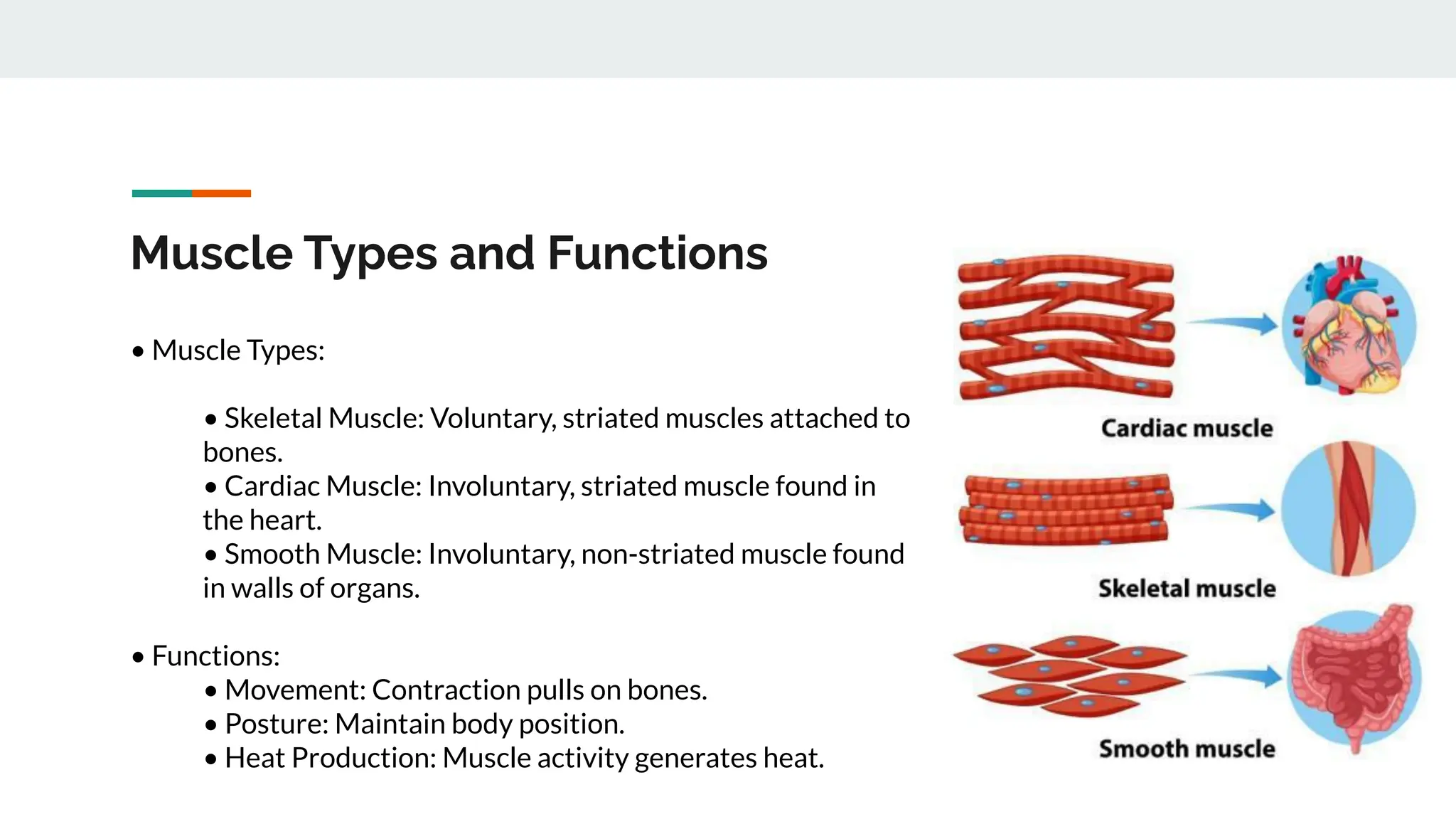 Muscle Types and Functions

• Muscle Types:

• Skeletal Muscle: Voluntary, striated muscles attached to bones.
• Cardiac Muscle: Involuntary, striated muscle found in the heart.
• Smooth Muscle: Involuntary, non-striated muscle found in walls of organs.

• Functions:
• Movement: Contraction pulls on bones.
• Posture: Maintain body position.
• Heat Production: Muscle activity generates heat.

Cardiac muscle

Skeletal muscle

Smooth muscle